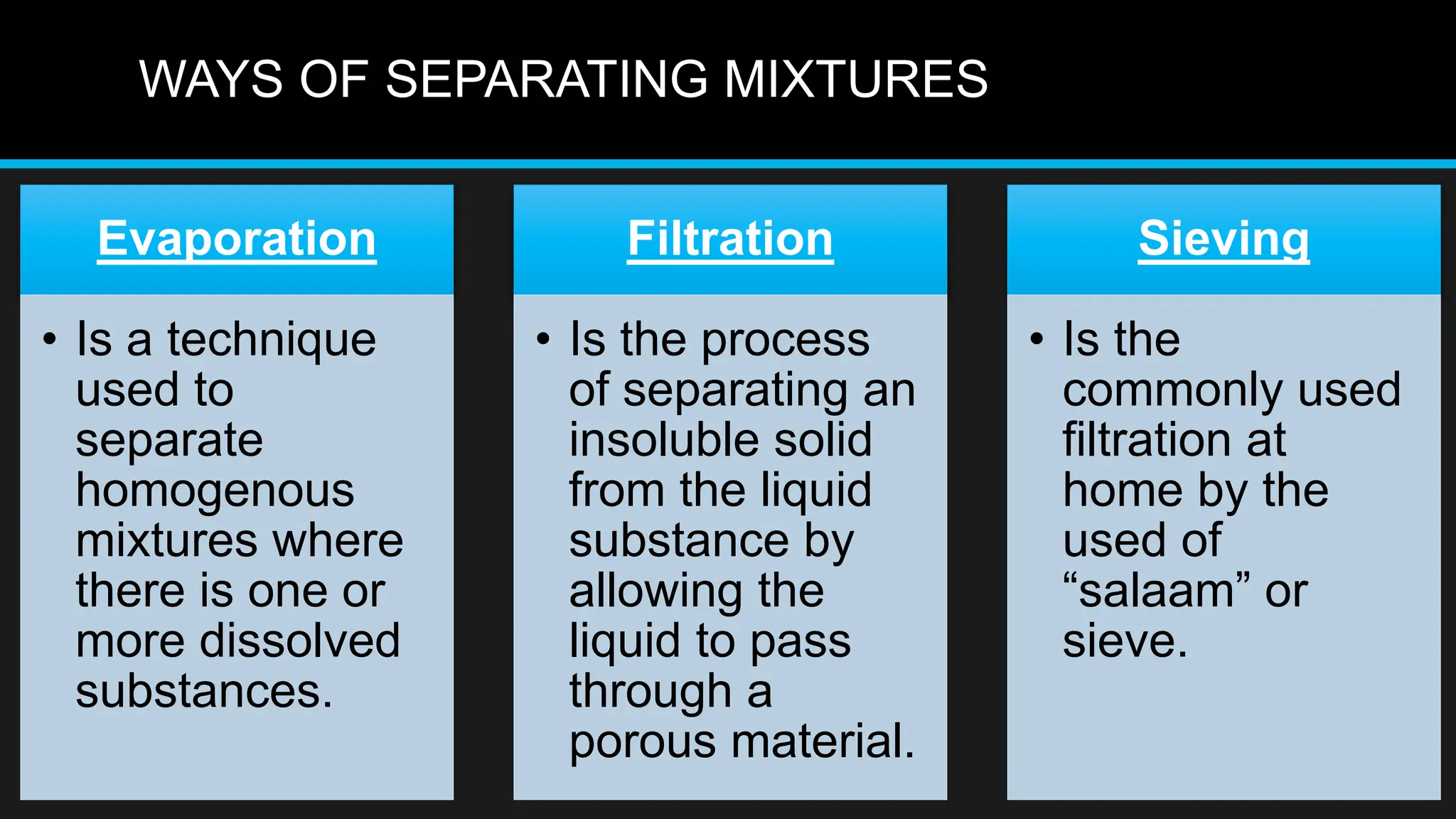 WAYS OF SEPARATING MIXTURES

Evaporation

• Is a technique used to separate homogenous mixtures where there is one or more dissolved substances.

Filtration

• Is the process of separating an insoluble solid from the liquid substance by allowing the liquid to pass through a porous material.

Sieving

• Is the commonly used filtration at home by the used of “salaam” or sieve.